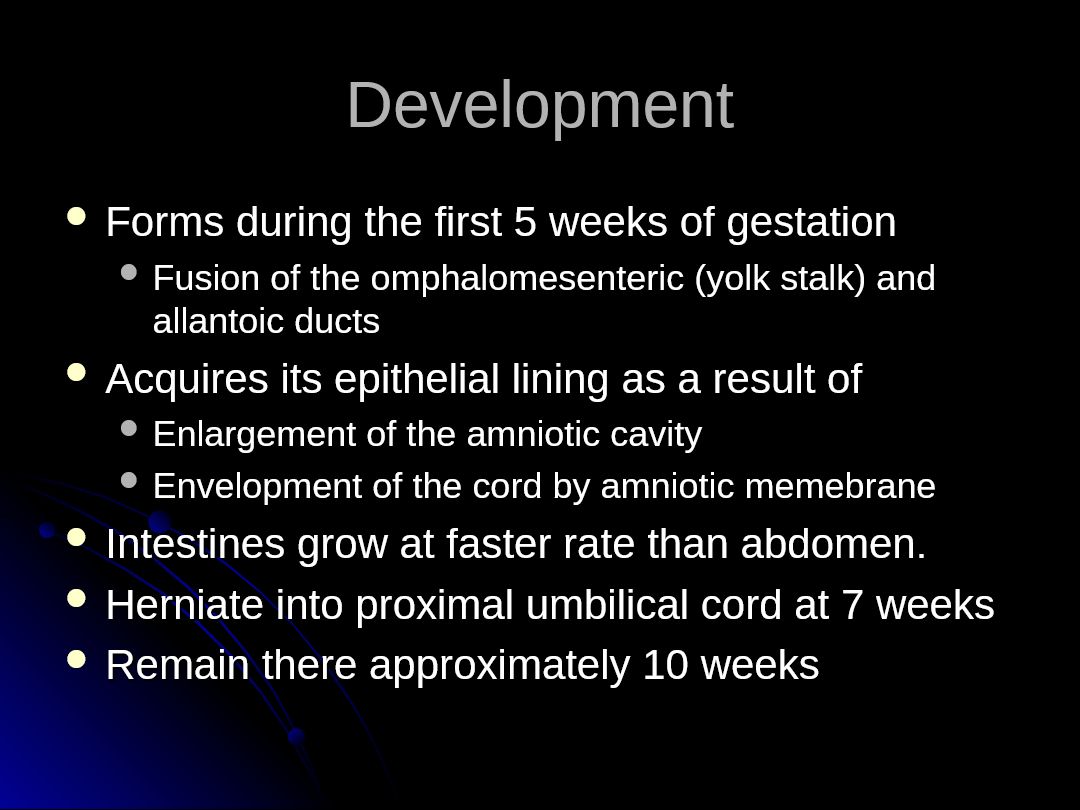 Development

- Forms during the first 5 weeks of gestation
  - Fusion of the omphalomesenteric (yolk stalk) and allantoic ducts
- Acquires its epithelial lining as a result of
  - Enlargement of the amniotic cavity
  - Envelopment of the cord by amniotic memebrane
- Intestines grow at faster rate than abdomen.
- Herniate into proximal umbilical cord at 7 weeks
- Remain there approximately 10 weeks